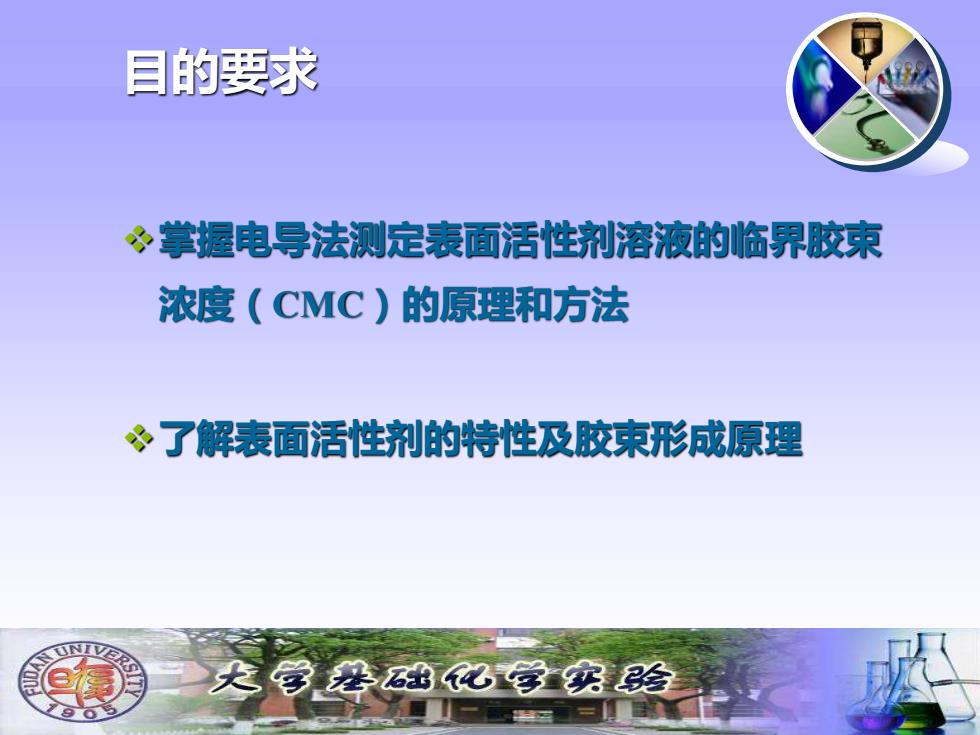 目的要求

❖ 掌握电导法测定表面活性剂溶液的临界胶束浓度（CMC）的原理和方法

❖ 了解表面活性剂的特性及胶束形成原理

FUDAN UNIVERSITY 1905

大学基础化学实验